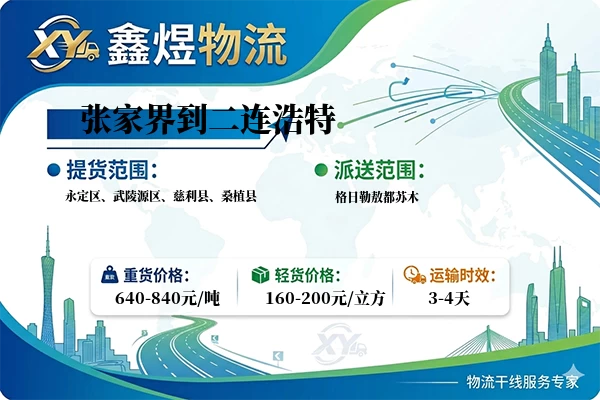 XY 鑫煜物流

张家界到二连浩特

提货范围：
永定区、武陵源区、慈利县、桑植县

派送范围：
格日勒敖都苏木

重货价格：
640-840元/吨

轻货价格：
160-200元/立方

运输时效：
3-4天

XY

物流干线服务专家